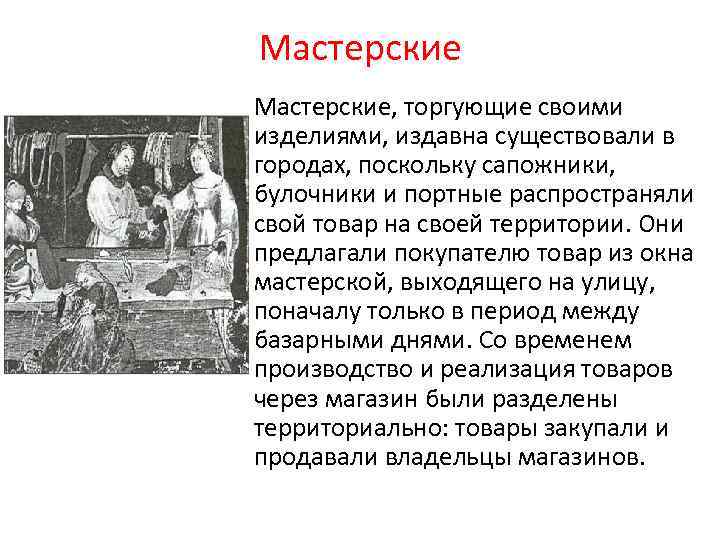 Мастерские

Мастерские, торгующие своими изделиями, издавна существовали в городах, поскольку сапожники, булочники и портные распространяли свой товар на своей территории. Они предлагали покупателю товар из окна мастерской, выходящего на улицу, поначалу только в период между базарными днями. Со временем производство и реализация товаров через магазин были разделены территориально: товары закупали и продавали владельцы магазинов.